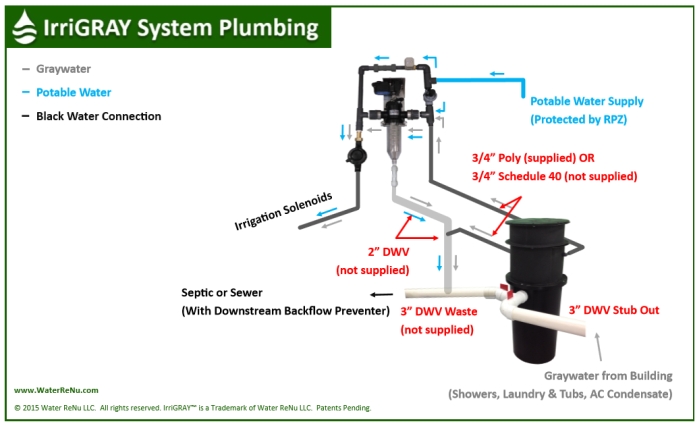 IrriGRAY System Plumbing

– Graywater
– Potable Water
– Black Water Connection

Potable Water Supply
(Protected by RPZ)

3/4" Poly (supplied) OR
3/4" Schedule 40 (not supplied)

Irrigation Solenoids

2" DWV
(not supplied)

Septic or Sewer
(With Downstream Backflow Preventer)

3" DWV Waste
(not supplied)

3" DWV Stub Out

Graywater from Building
(Showers, Laundry & Tubs, AC Condensate)

www.WaterReNu.com

© 2015 Water ReNu LLC. All rights reserved. IrriGRAY™ is a Trademark of Water ReNu LLC. Patents Pending.